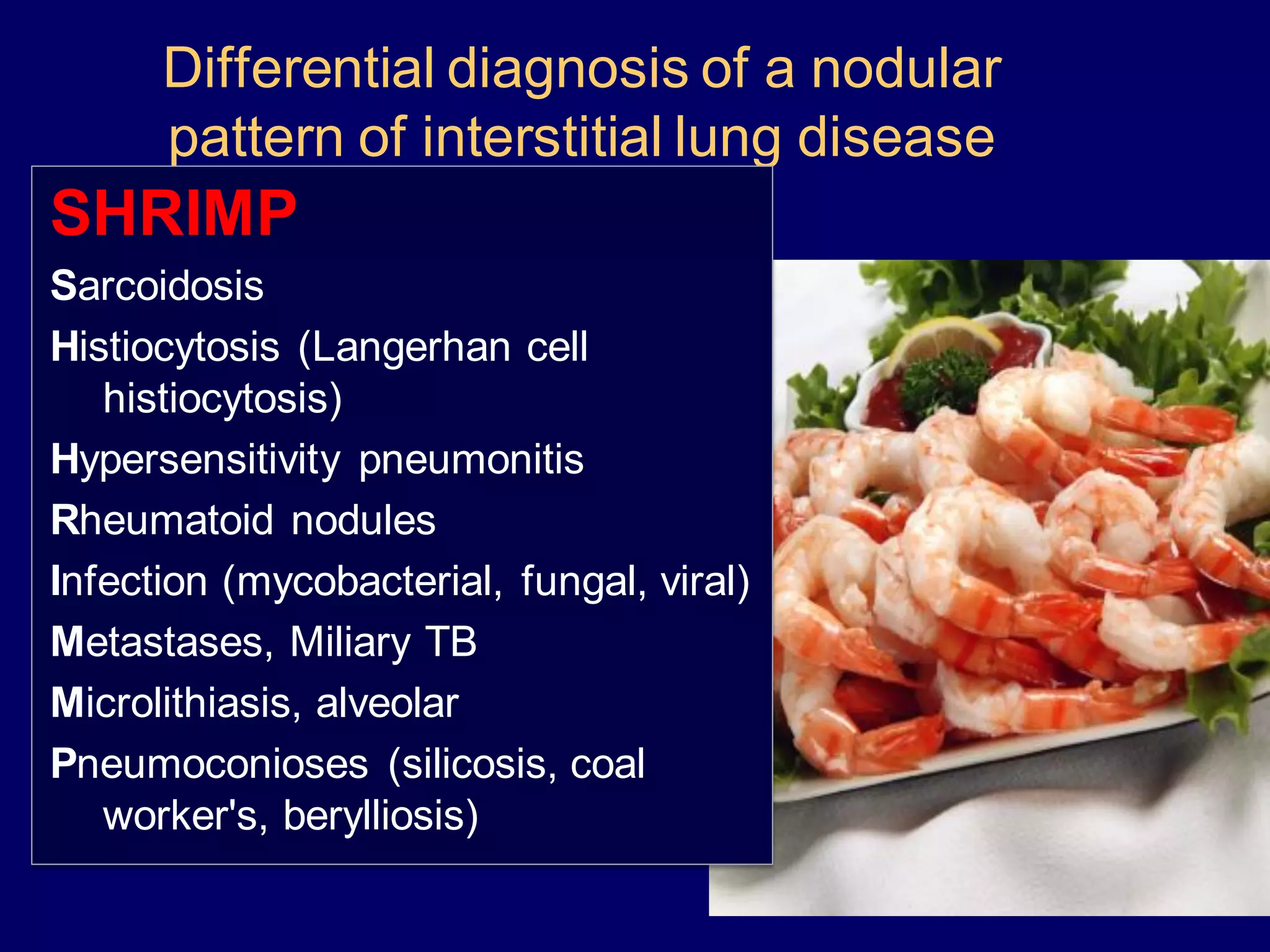 Differential diagnosis of a nodular pattern of interstitial lung disease

SHRIMP

Sarcoidosis

Histiocytosis (Langerhan cell histiocytosis)

Hypersensitivity pneumonitis

Rheumatoid nodules

Infection (mycobacterial, fungal, viral)

Metastases, Miliary TB

Microlithiasis, alveolar

Pneumoconioses (silicosis, coal worker's, berylliosis)